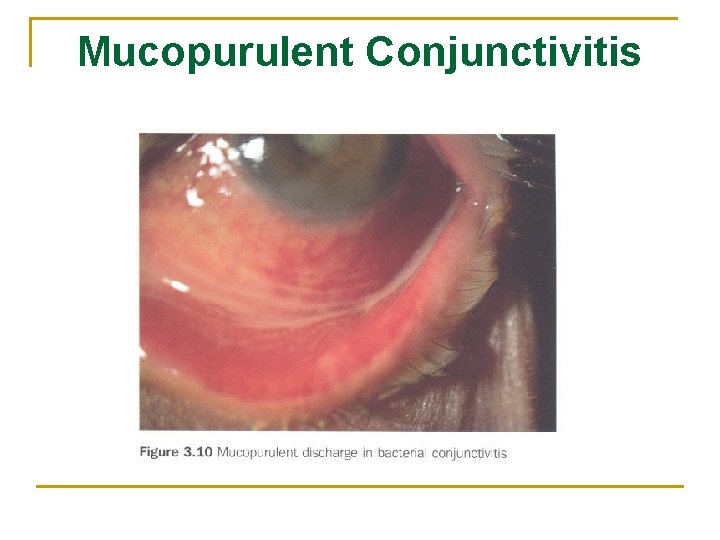 Mucopurulent Conjunctivitis

Figure 3.10 Mucopurulent discharge in bacterial conjunctivitis